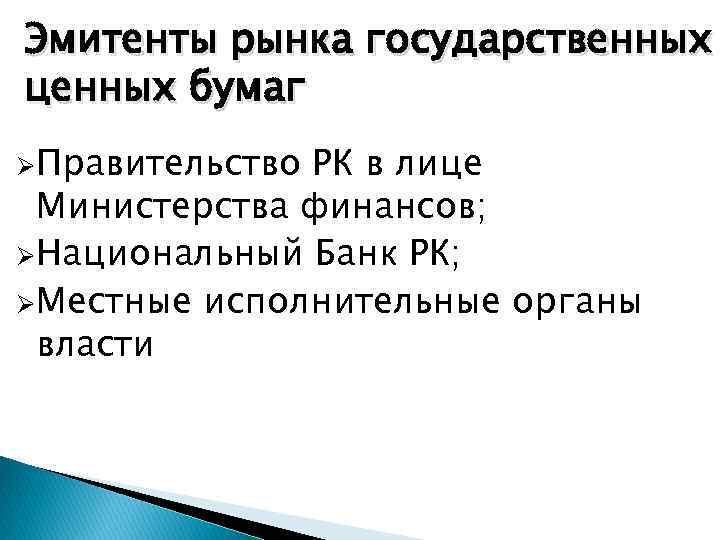 Эмитенты рынка государственных ценных бумаг

➢Правительство РК в лице Министерства финансов;
➢Национальный Банк РК;
➢Местные исполнительные органы власти